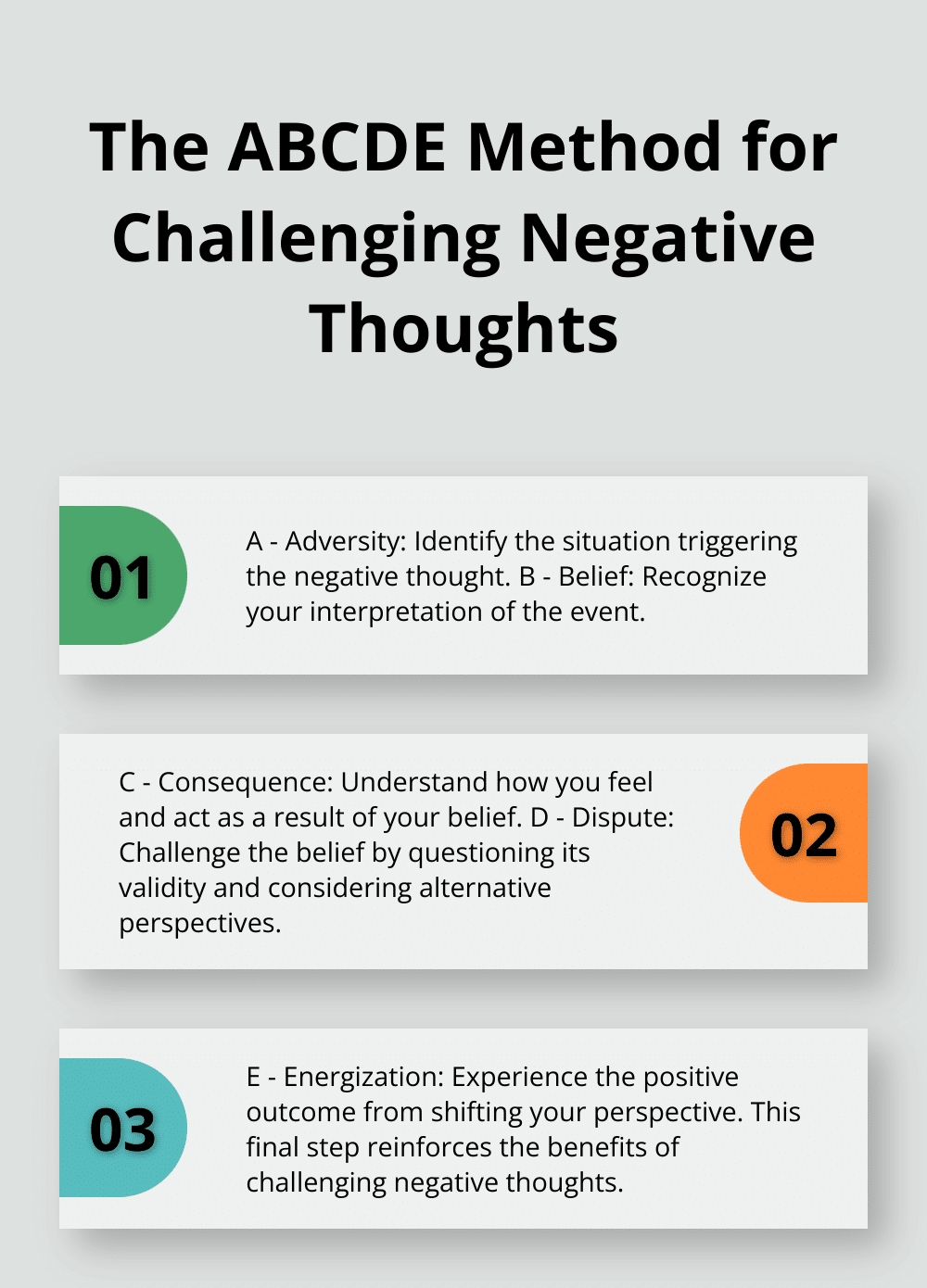 The ABCDE Method for Challenging Negative Thoughts

01

A - Adversity: Identify the situation triggering the negative thought. B - Belief: Recognize your interpretation of the event.

C - Consequence: Understand how you feel and act as a result of your belief. D - Dispute: Challenge the belief by questioning its validity and considering alternative perspectives.

02

03

E - Energization: Experience the positive outcome from shifting your perspective. This final step reinforces the benefits of challenging negative thoughts.